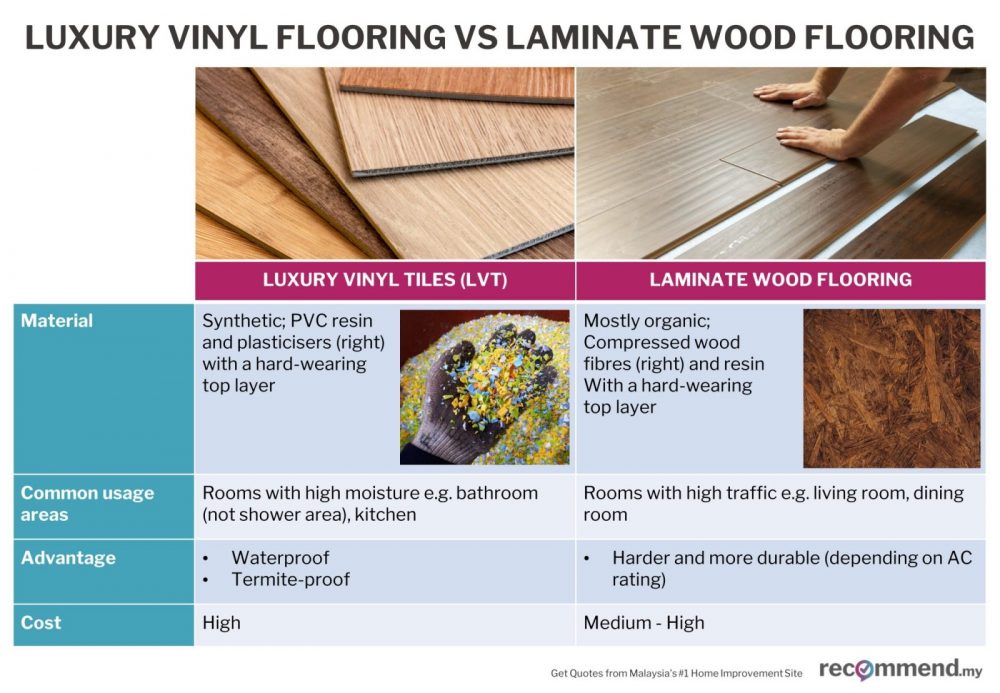 LUXURY VINYL FLOORING VS LAMINATE WOOD FLOORING

| | LUXURY VINYL TILES (LVT) | LAMINATE WOOD FLOORING |
|---|---|---|
| Material | Synthetic; PVC resin and plasticisers (right) with a hard-wearing top layer | Mostly organic; Compressed wood fibres (right) and resin With a hard-wearing top layer |
| Common usage areas | Rooms with high moisture e.g. bathroom (not shower area), kitchen | Rooms with high traffic e.g. living room, dining room |
| Advantage | • Waterproof • Termite-proof | • Harder and more durable (depending on AC rating) |
| Cost | High | Medium - High |

Get Quotes from Malaysia's #1 Home Improvement Site recommend.my